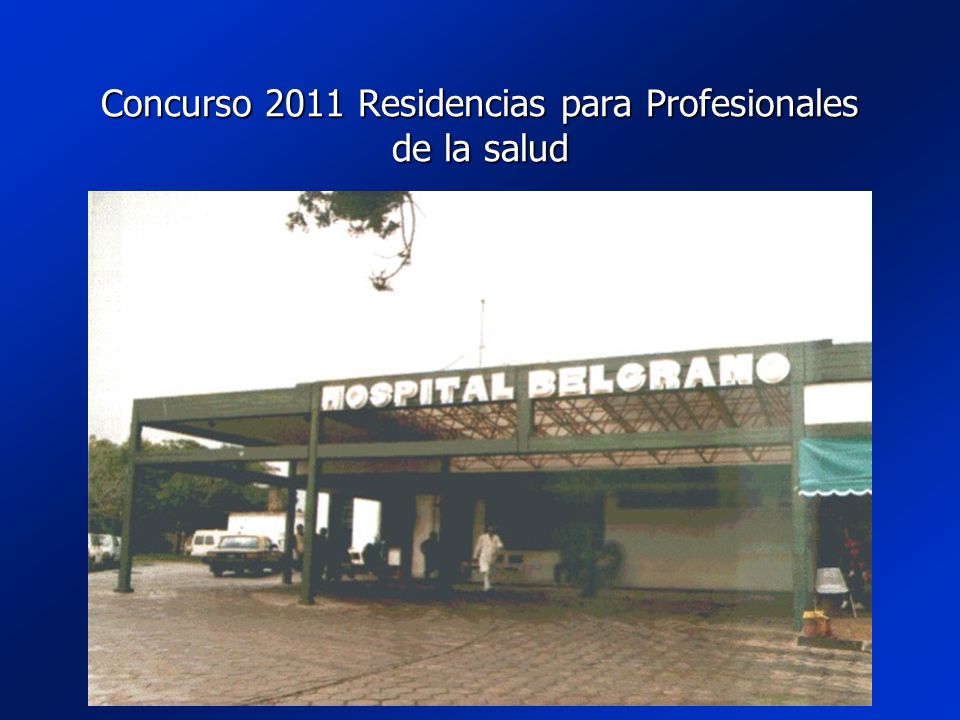 Concurso 2011 Residencias para Profesionales de la salud

HOSPITAL BELGRANO